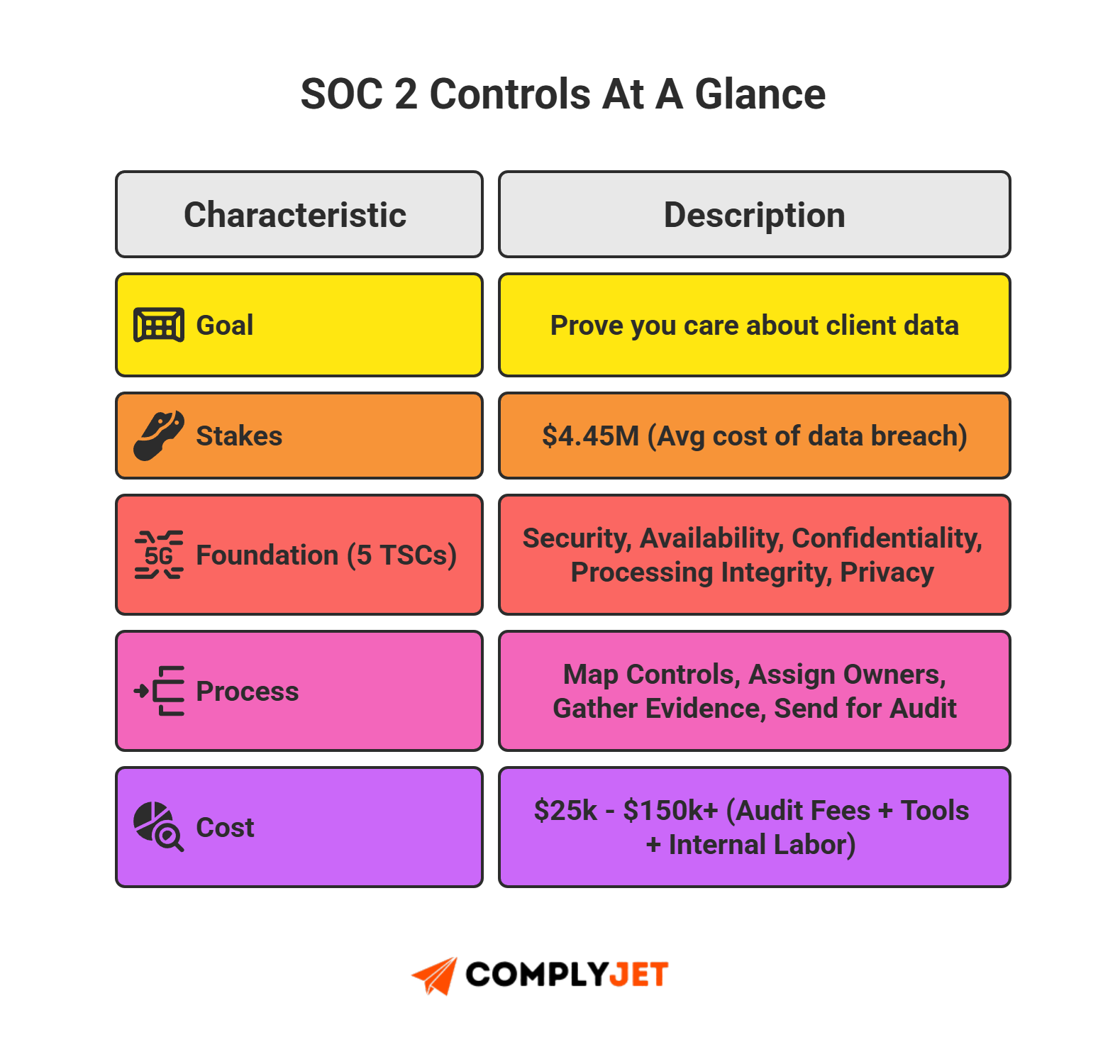 SOC 2 Controls At A Glance

| Characteristic | Description |
|---|---|
| Goal | Prove you care about client data |
| Stakes | \$4.45M (Avg cost of data breach) |
| 5G Foundation (5 TSCs) | Security, Availability, Confidentiality, Processing Integrity, Privacy |
| Process | Map Controls, Assign Owners, Gather Evidence, Send for Audit |
| Cost | \$25k - \$150k+ (Audit Fees + Tools + Internal Labor) |

COMPLYJET